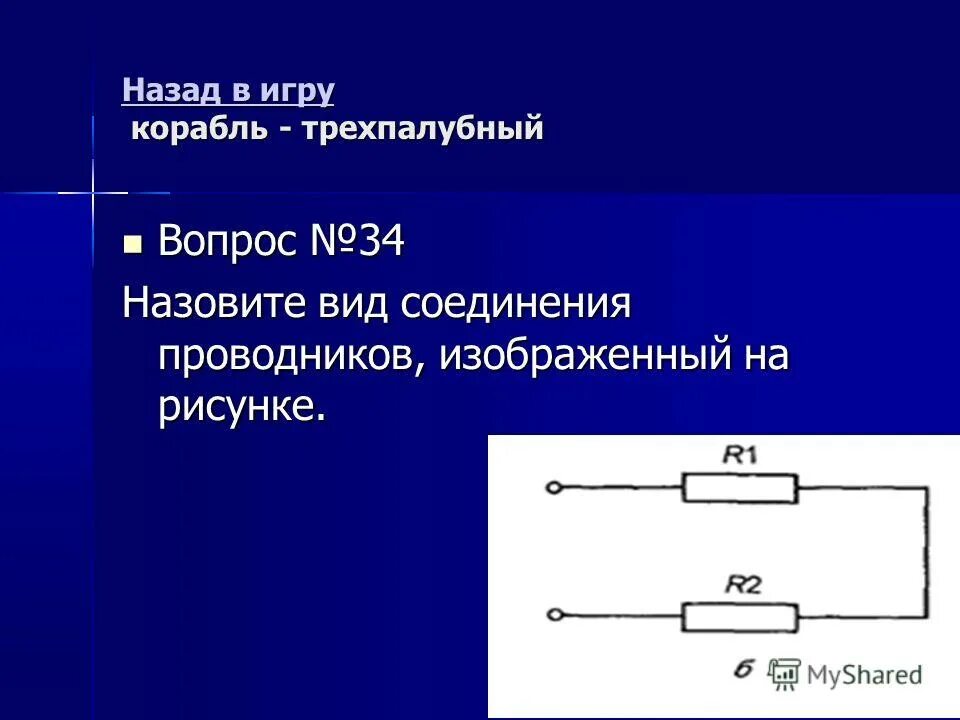 Назад в игру
корабль - трехпалубный

Вопрос №34

Назовите вид соединения проводников, изображенный на рисунке.

R1

R2

б

MyShared